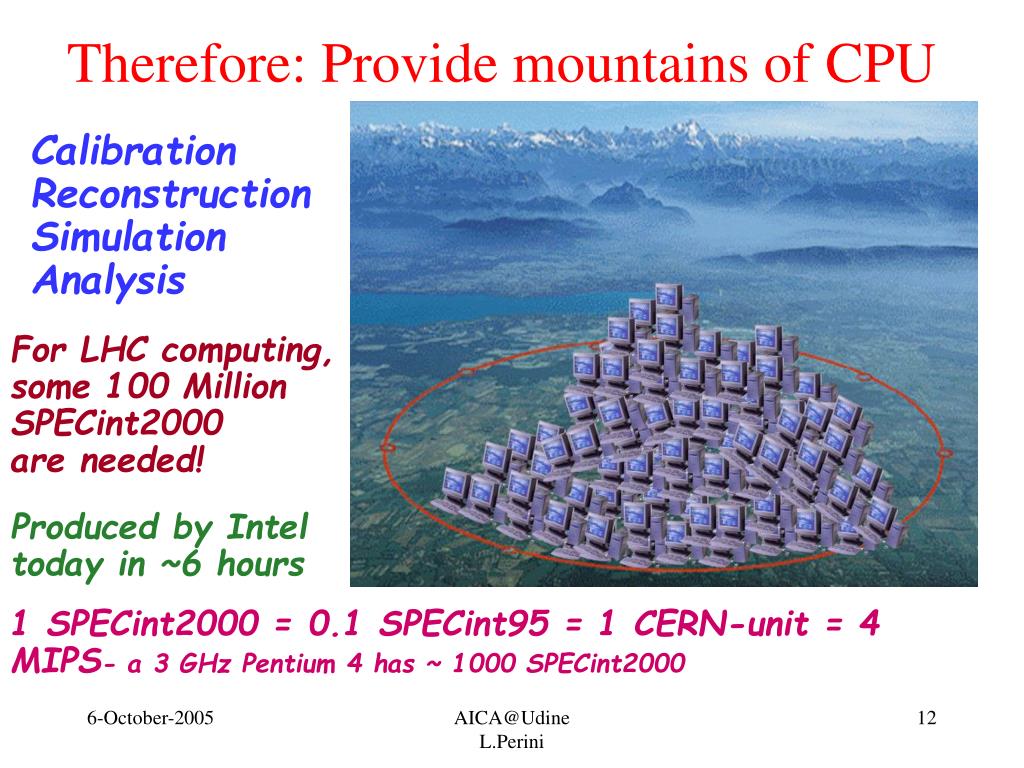 Therefore: Provide mountains of CPU

Calibration
Reconstruction
Simulation
Analysis

For LHC computing, some 100 Million SPECint2000 are needed!

Produced by Intel today in ~6 hours

1 SPECint2000 = 0.1 SPECint95 = 1 CERN-unit = 4 MIPS- a 3 GHz Pentium 4 has ~ 1000 SPECint2000

6-October-2005

AICA@Udine
L.Perini

12